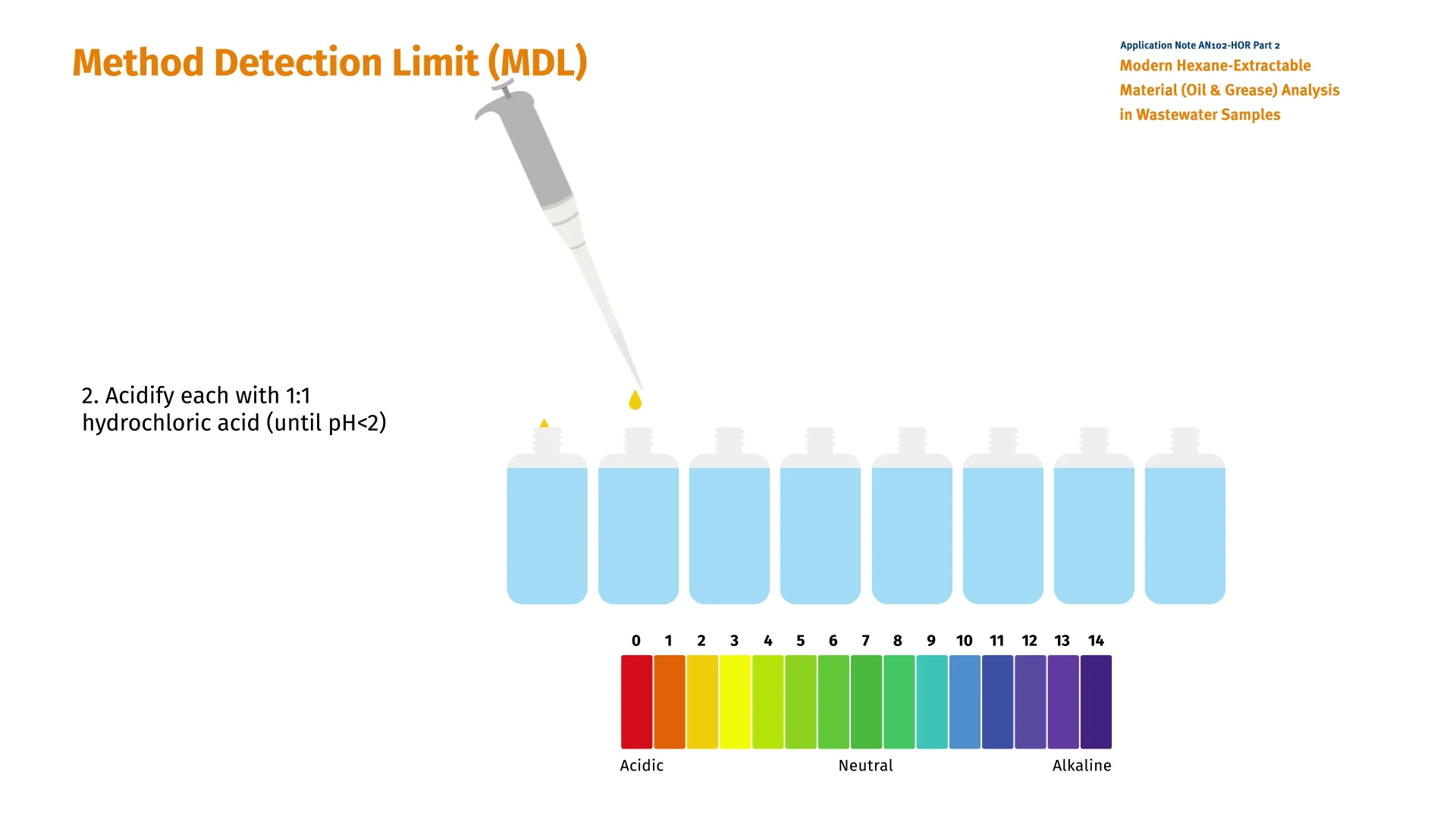 Method Detection Limit (MDL)

Application Note AN102-HOR Part 2
Modern Hexane-Extractable Material (Oil & Grease) Analysis in Wastewater Samples

2. Acidify each with 1:1 hydrochloric acid (until pH<2)

0 1 2 3 4 5 6 7 8 9 10 11 12 13 14

Acidic Neutral Alkaline